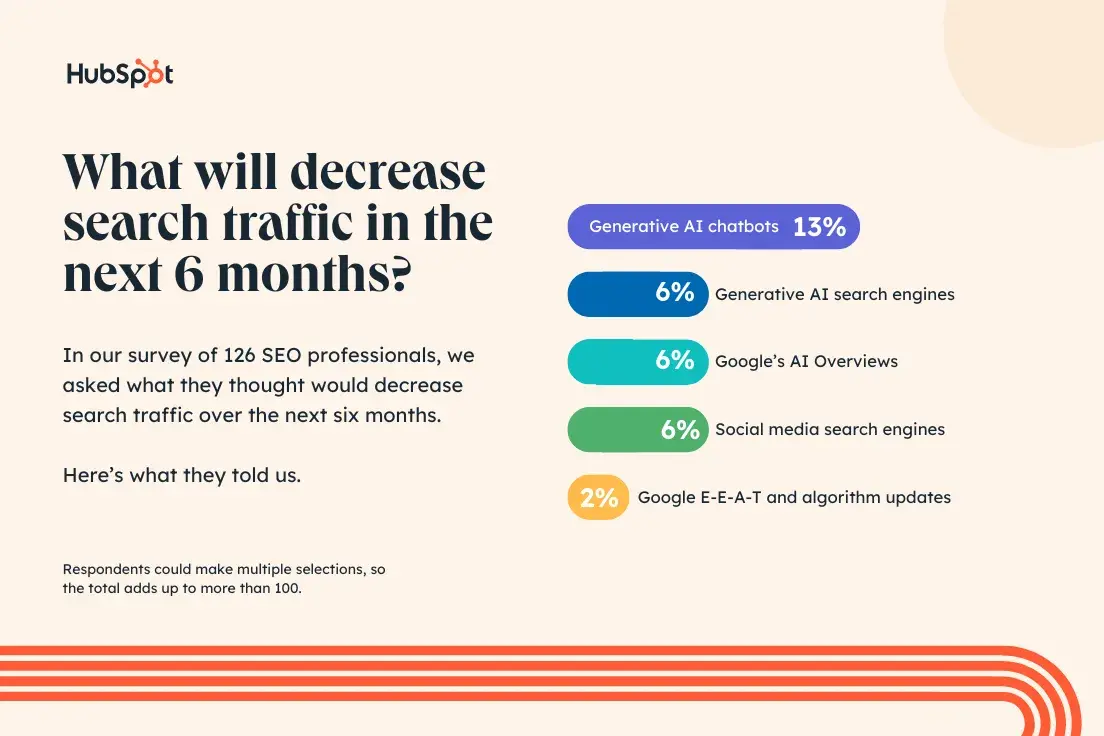 HubSpot

What will decrease search traffic in the next 6 months?

In our survey of 126 SEO professionals, we asked what they thought would decrease search traffic over the next six months.

Here's what they told us.

Respondents could make multiple selections, so the total adds up to more than 100.

Generative AI chatbots 13%

6% Generative AI search engines

6% Google's AI Overviews

6% Social media search engines

2% Google E-E-A-T and algorithm updates